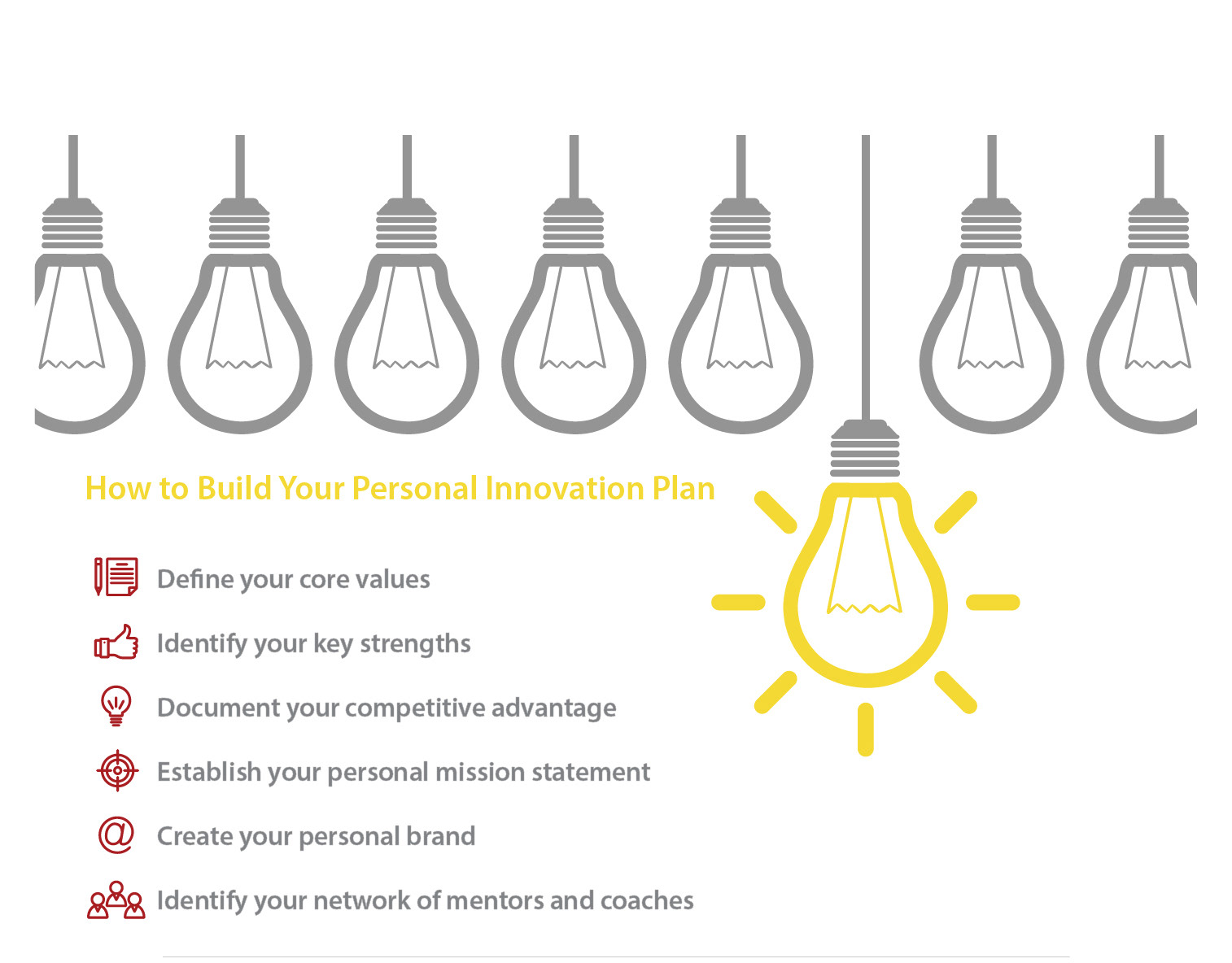 How to Build Your Personal Innovation Plan

Define your core values

Identify your key strengths

Document your competitive advantage

Establish your personal mission statement

Create your personal brand

Identify your network of mentors and coaches